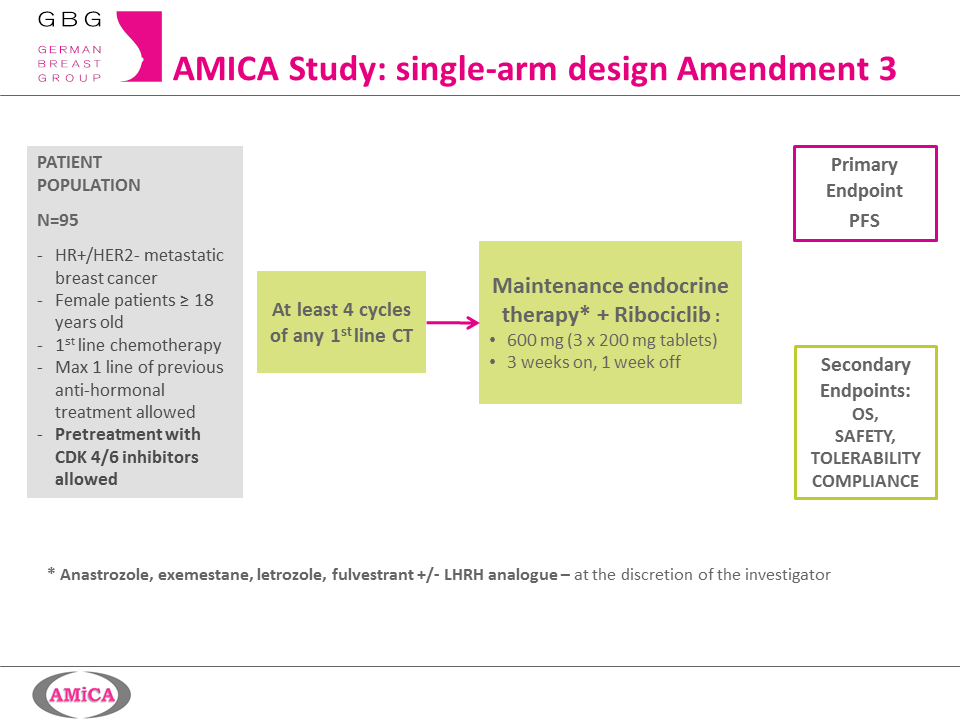 GBG
GERMAN
BREAST
GROUP

AMICA Study: single-arm design Amendment 3

PATIENT POPULATION

N=95

- HR+/HER2- metastatic breast cancer
- Female patients ≥ 18 years old
- 1$^{st}$ line chemotherapy
- Max 1 line of previous anti-hormonal treatment allowed
- Pretreatment with CDK 4/6 inhibitors allowed

At least 4 cycles of any 1$^{st}$ line CT

Maintenance endocrine therapy* + Ribociclib :
• 600 mg (3 x 200 mg tablets)
• 3 weeks on, 1 week off

Primary Endpoint
PFS

Secondary Endpoints:
OS,
SAFETY,
TOLERABILITY
COMPLIANCE

* Anastrozole, exemestane, letrozole, fulvestrant +/- LHRH analogue – at the discretion of the investigator

AMiCA